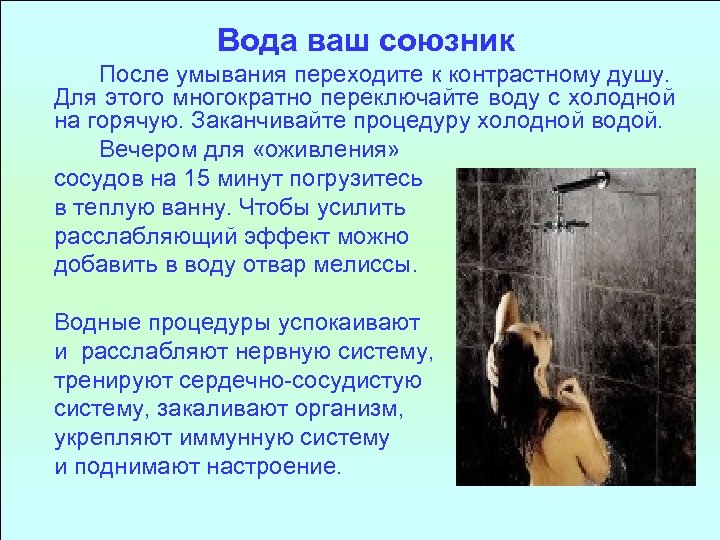 Вода ваш союзник

После умывания переходите к контрастному душу. Для этого многократно переключайте воду с холодной на горячую. Заканчивайте процедуру холодной водой.

Вечером для «оживления» сосудов на 15 минут погрузитесь в теплую ванну. Чтобы усилить расслабляющий эффект можно добавить в воду отвар мелиссы.

Водные процедуры успокаивают и расслабляют нервную систему, тренируют сердечно-сосудистую систему, закаливают организм, укрепляют иммунную систему и поднимают настроение.